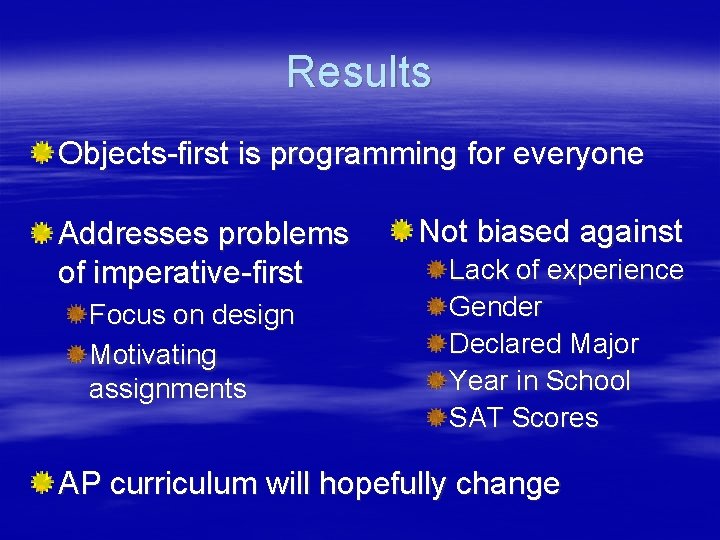 Results

Objects-first is programming for everyone

Addresses problems of imperative-first

Focus on design

Motivating assignments

Not biased against

Lack of experience

Gender

Declared Major

Year in School

SAT Scores

AP curriculum will hopefully change